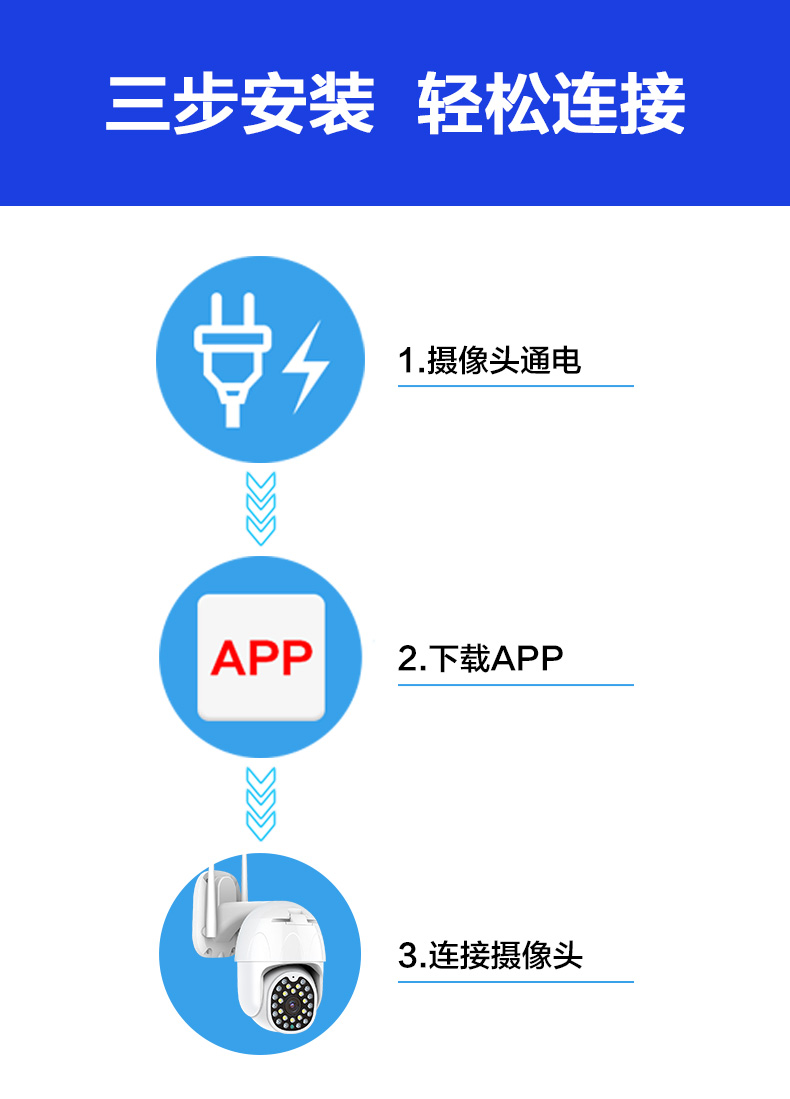 三步安装 轻松连接

1.摄像头通电

APP

2.下载APP

3.连接摄像头